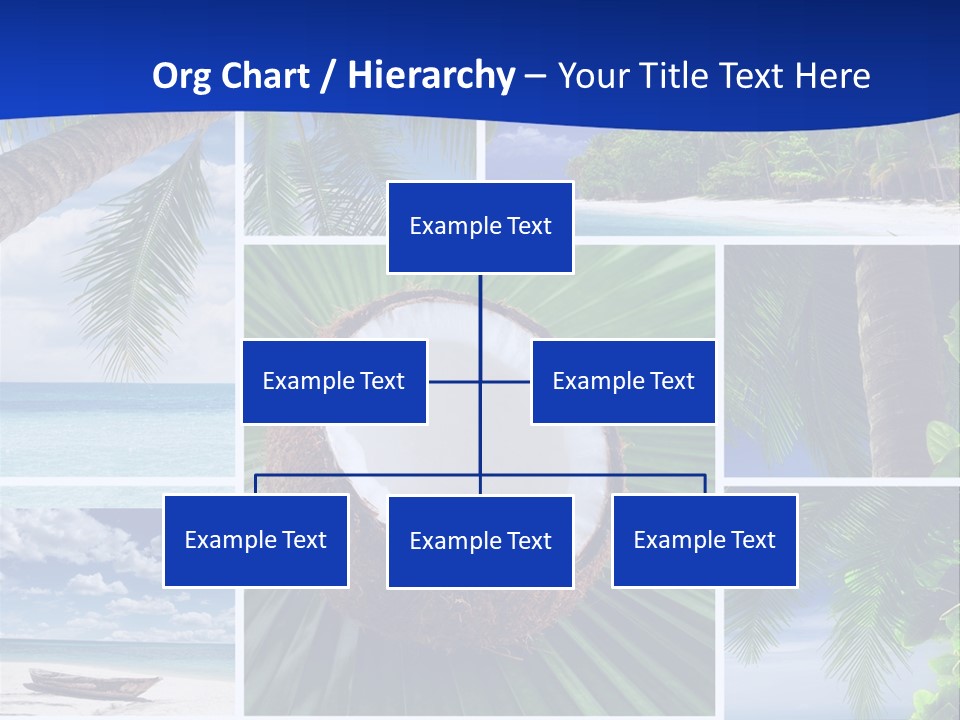 Org Chart / Hierarchy – Your Title Text Here

Example Text

Example Text

Example Text

Example Text

Example Text

Example Text